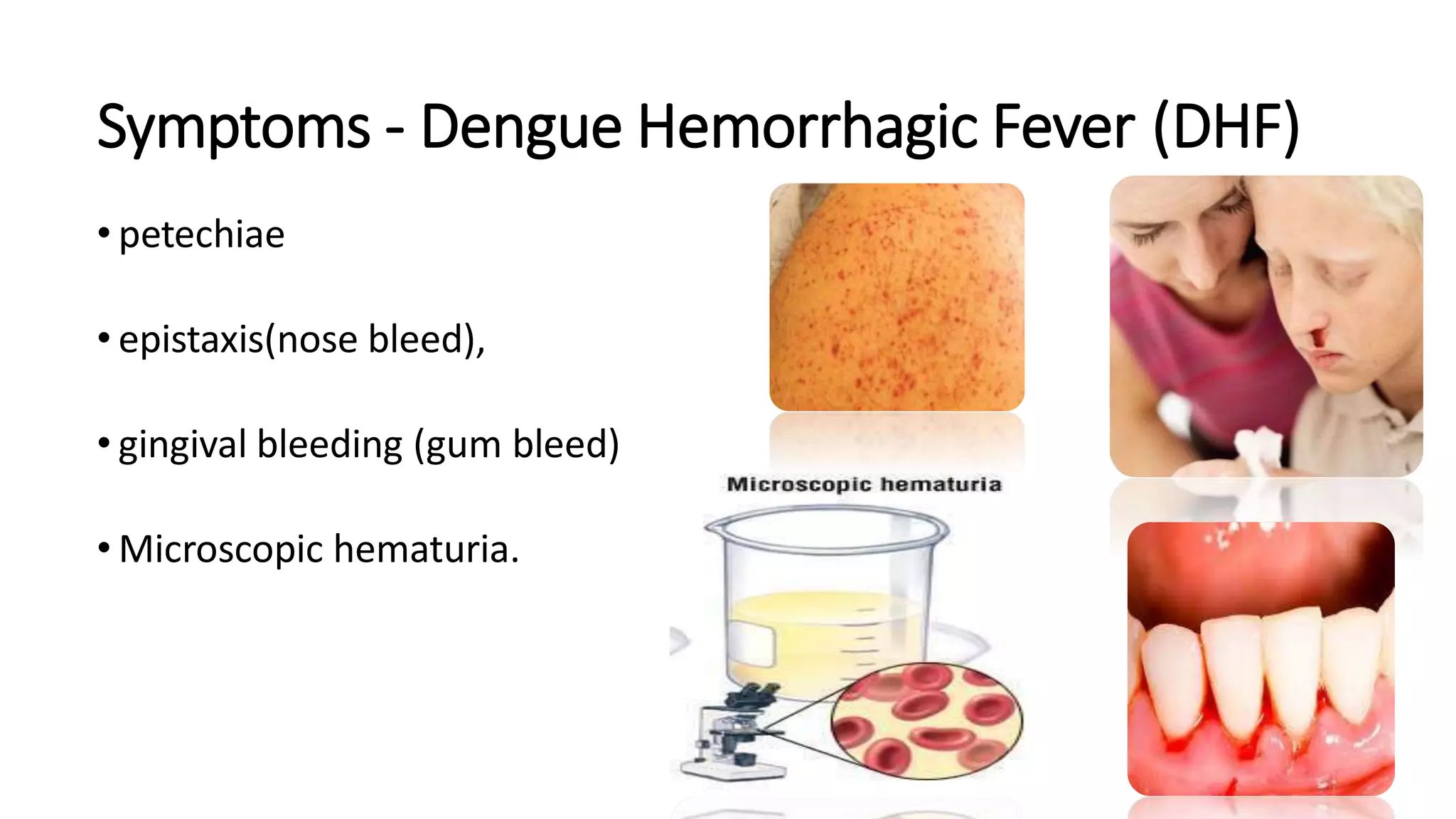 Symptoms - Dengue Hemorrhagic Fever (DHF)

• petechiae

• epistaxis(nose bleed),

• gingival bleeding (gum bleed)

• Microscopic hematuria.

Microscopic hematuria